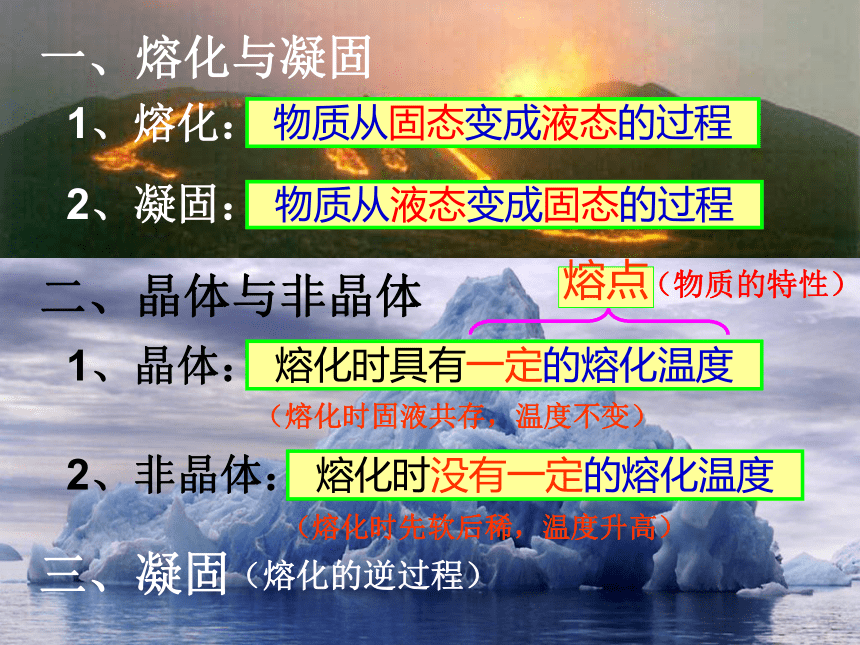 一、熔化与凝固

1、熔化：物质从固态变成液态的过程

2、凝固：物质从液态变成固态的过程

二、晶体与非晶体

熔点（物质的特性）

1、晶体：熔化时具有一定的熔化温度

（熔化时固液共存，温度不变）

2、非晶体：熔化时没有一定的熔化温度

（熔化时先软后稀，温度升高）

三、凝固（熔化的逆过程）